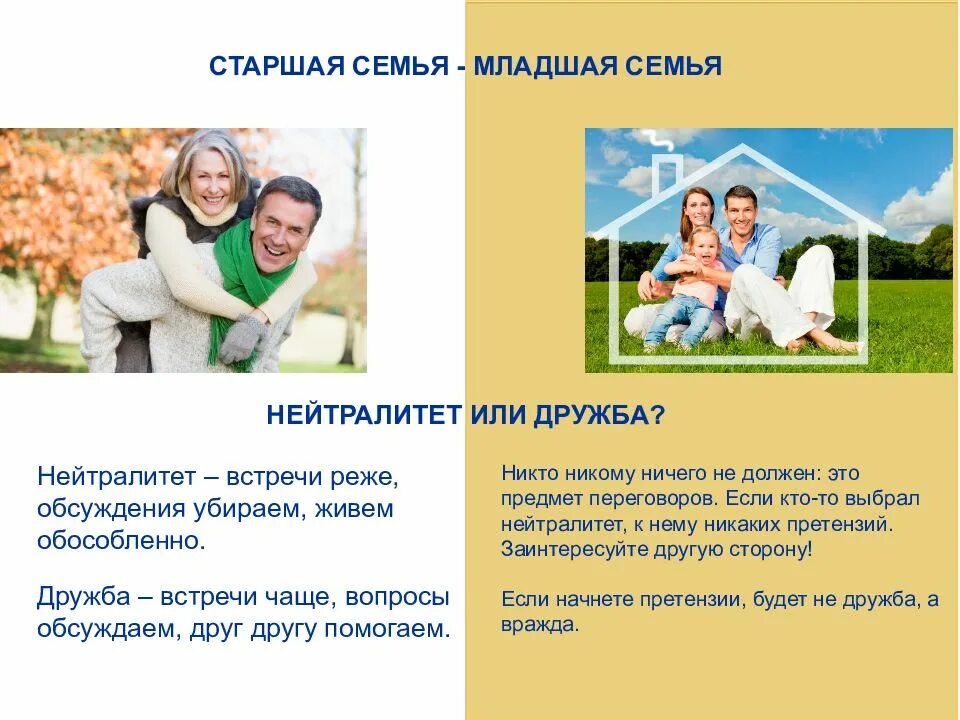 СТАРШАЯ СЕМЬЯ - МЛАДШАЯ СЕМЬЯ

НЕЙТРАЛИТЕТ ИЛИ ДРУЖБА?

Нейтралитет – встречи реже, обсуждения убираем, живем обособленно.

Дружба – встречи чаще, вопросы обсуждаем, друг другу помогаем.

Никто никому ничего не должен: это предмет переговоров. Если кто-то выбрал нейтралитет, к нему никаких претензий. Заинтересуйте другую сторону!

Если начнете претензии, будет не дружба, а вражда.